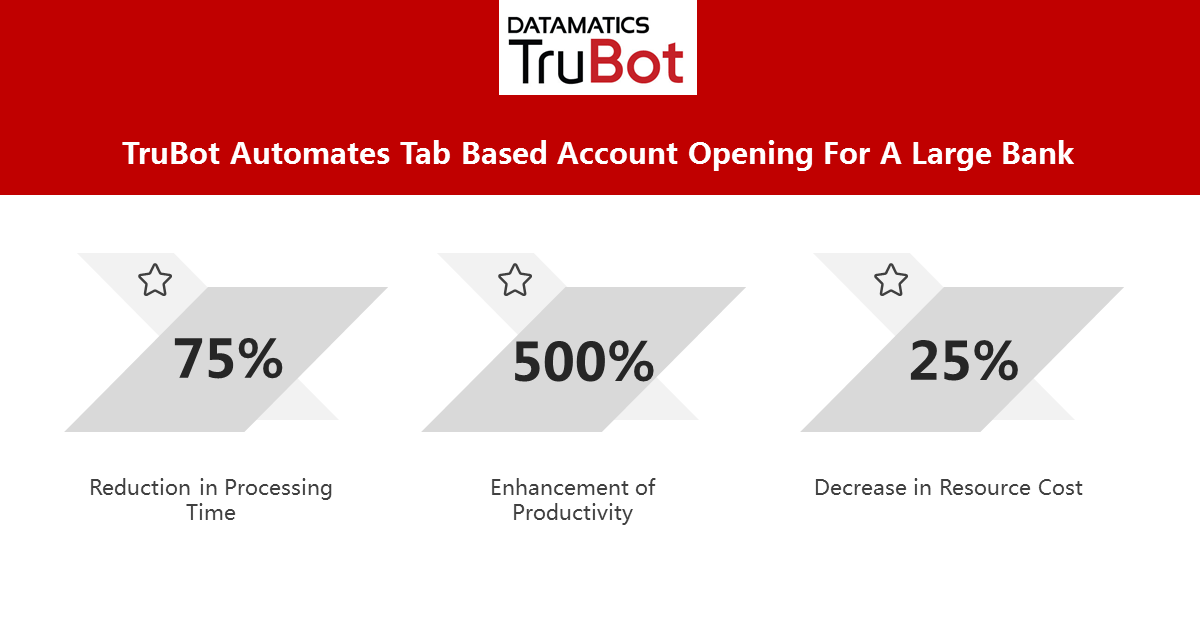 DATAMATICS
TruBot

TruBot Automates Tab Based Account Opening For A Large Bank

75%

Reduction in Processing Time

500%

Enhancement of Productivity

25%

Decrease in Resource Cost